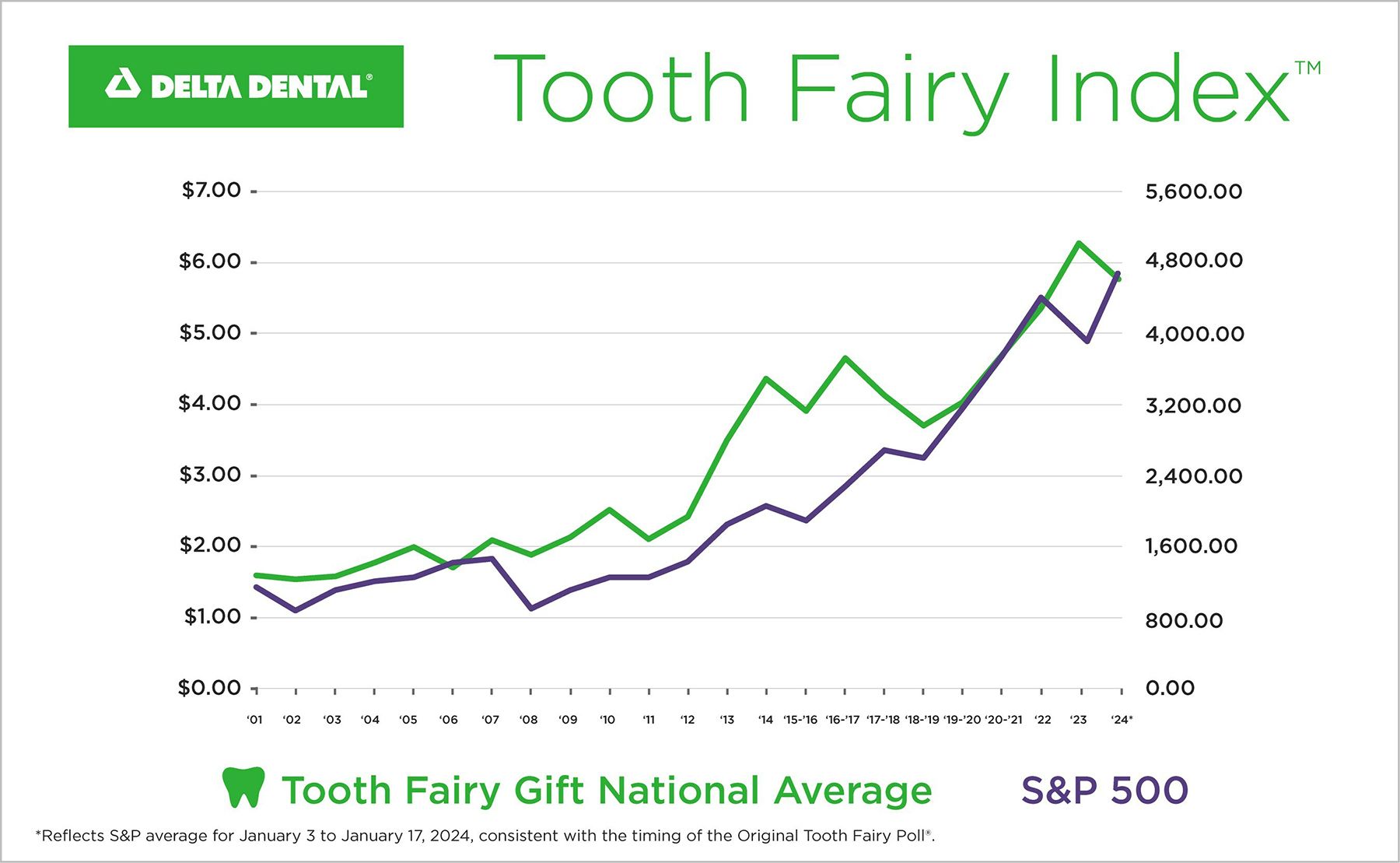 DELTA DENTAL®

Tooth Fairy Index™

$7.00
$6.00
$5.00
$4.00
$3.00
$2.00
$1.00
$0.00

5,600.00
4,800.00
4,000.00
3,200.00
2,400.00
1,600.00
800.00
0.00

'01 '02 '03 '04 '05 '06 '07 '08 '09 '10 '11 '12 '13 '14 '15-'16 '16-'17 '17-'18 '18-'19 '19-'20 '20-'21 '22 '23 '24*

Tooth Fairy Gift National Average

S&P 500

*Reflects S&P average for January 3 to January 17, 2024, consistent with the timing of the Original Tooth Fairy Poll®.